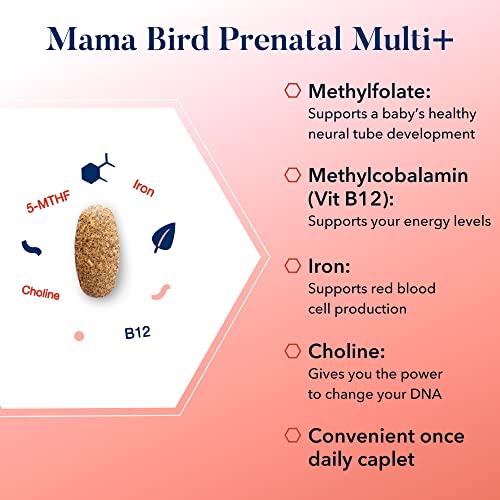 Mama Bird Prenatal Multi+

5-MTHF

Iron

Choline

B12

Methylfolate:
Supports a baby's healthy neural tube development

Methylcobalamin (Vit B12):
Supports your energy levels

Iron:
Supports red blood cell production

Choline:
Gives you the power to change your DNA

Convenient once daily caplet